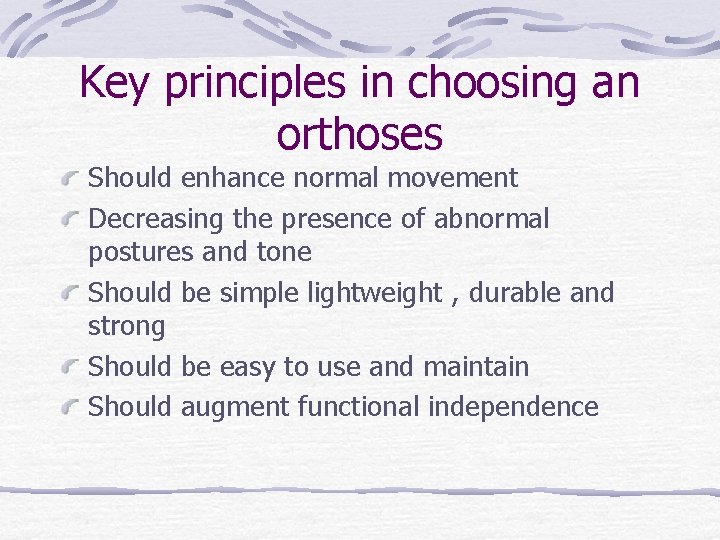 Key principles in choosing an orthoses

Should enhance normal movement

Decreasing the presence of abnormal postures and tone

Should be simple lightweight , durable and strong

Should be easy to use and maintain

Should augment functional independence